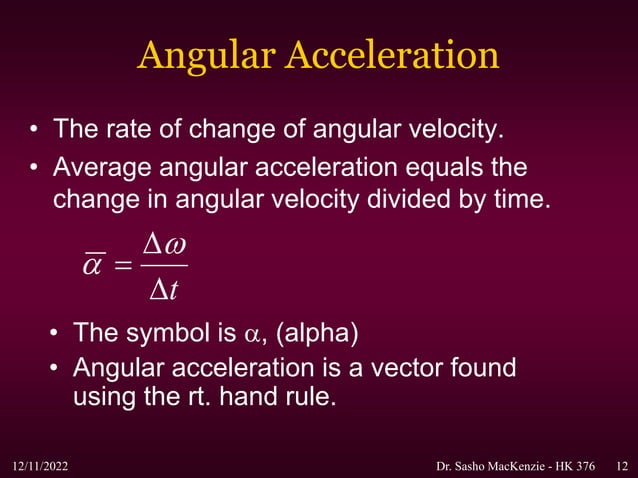 Angular Acceleration

• The rate of change of angular velocity.

• Average angular acceleration equals the change in angular velocity divided by time.

$\overline{\alpha} = \frac{\Delta\omega}{\Delta t}$

• The symbol is $\alpha$, (alpha)

• Angular acceleration is a vector found using the rt. hand rule.

12/11/2022

Dr. Sasho MacKenzie - HK 376

12